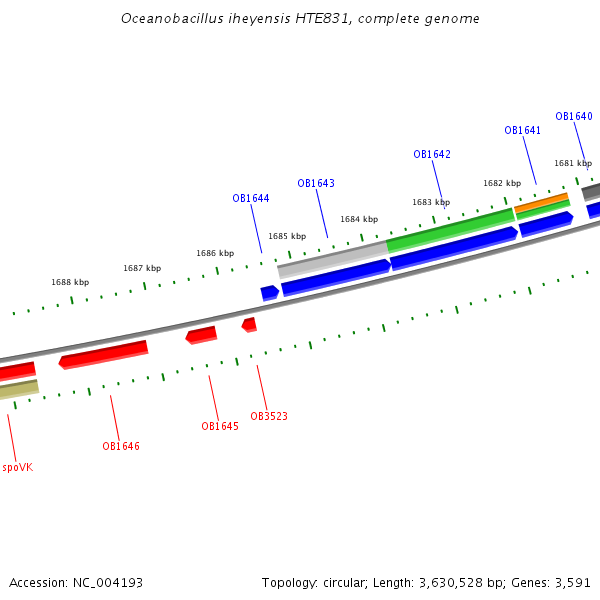 Oceanobacillus iheyensis HTE831, complete genome

OB1640
OB1641
OB1642
OB1643
OB1644

1681 kbp
1682 kbp
1683 kbp
1684 kbp
1685 kbp
1686 kbp
1687 kbp
1688 kbp

OB3523
OB1645
OB1646
spoVK

Accession: NC_004193

Topology: circular; Length: 3,630,528 bp; Genes: 3,591